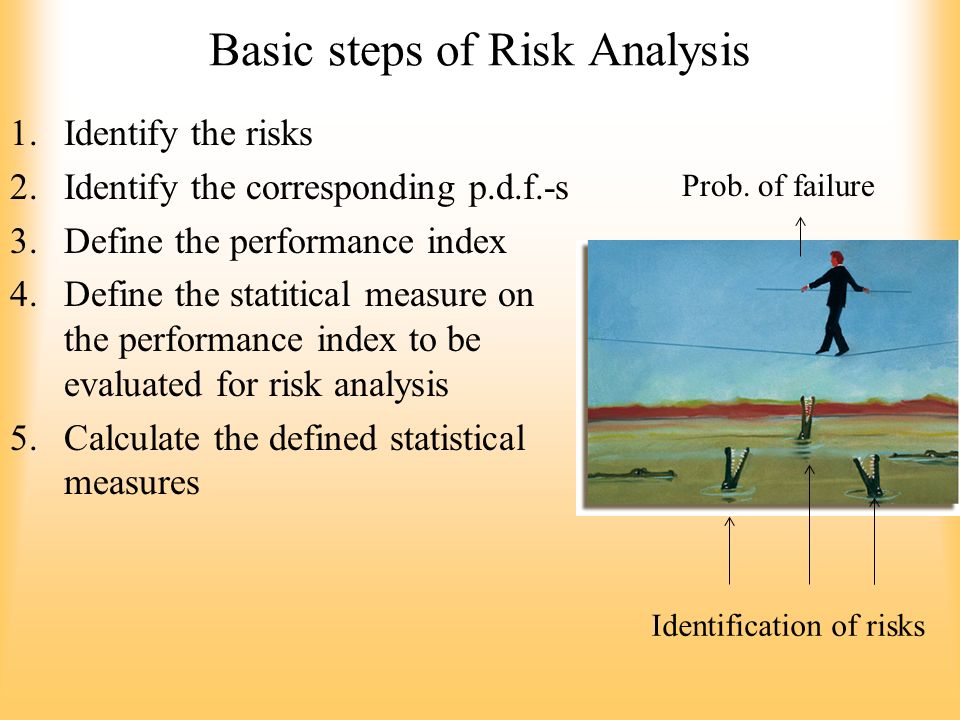 Basic steps of Risk Analysis

1. Identify the risks
2. Identify the corresponding p.d.f.-s
3. Define the performance index
4. Define the statitical measure on the performance index to be evaluated for risk analysis
5. Calculate the defined statistical measures

Prob. of failure

Identification of risks